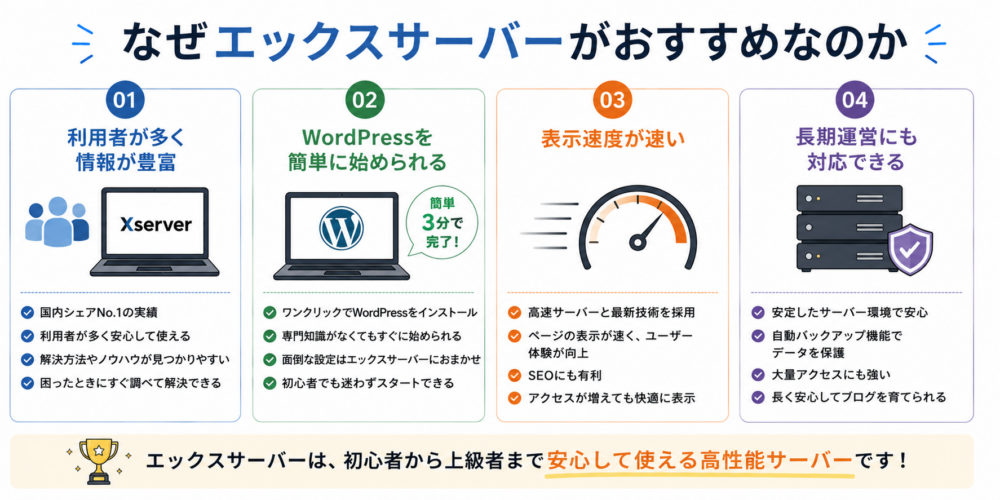 なぜエックスサーバーがおすすめなのか

01
利用者が多く情報が豊富

Xserver

国内シェアNo.1の実績
利用者が多く安心して使える
解決方法やノウハウが見つかりやすい
困ったときにすぐ調べて解決できる

02
WordPressを簡単に始められる

簡単3分で完了!

ワンクリックでWordPressをインストール
専門知識がなくてもすぐに始められる
面倒な設定はエックスサーバーにおまかせ
初心者でも迷わずスタートできる

03
表示速度が速い

高速サーバーと最新技術を採用
ページの表示が速く、ユーザー体験が向上
SEOにも有利
アクセスが増えても快適に表示

04
長期運営にも対応できる

安定したサーバー環境で安心
自動バックアップ機能でデータを保護
大量アクセスにも強い
長く安心してブログを育てられる

エックスサーバーは、初心者から上級者まで安心して使える高性能サーバーです!